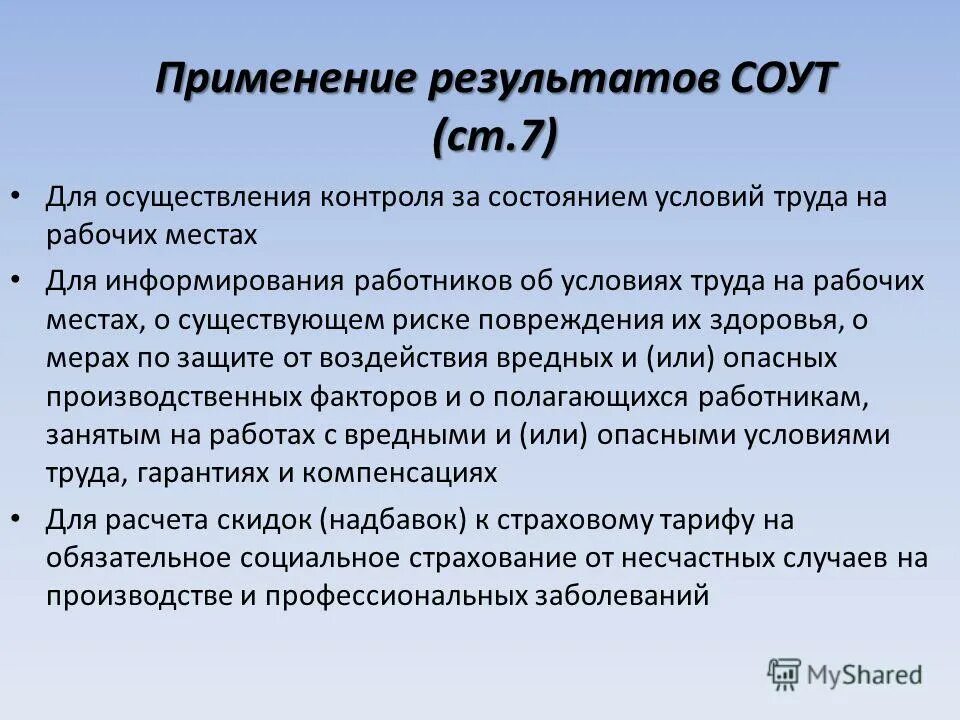 Применение результатов СОУТ (ст.7)

• Для осуществления контроля за состоянием условий труда на рабочих местах

• Для информирования работников об условиях труда на рабочих местах, о существующем риске повреждения их здоровья, о мерах по защите от воздействия вредных и (или) опасных производственных факторов и о полагающихся работникам, занятым на работах с вредными и (или) опасными условиями труда, гарантиях и компенсациях

• Для расчета скидок (надбавок) к страховому тарифу на обязательное социальное страхование от несчастных случаев на производстве и профессиональных заболеваний

MyShared